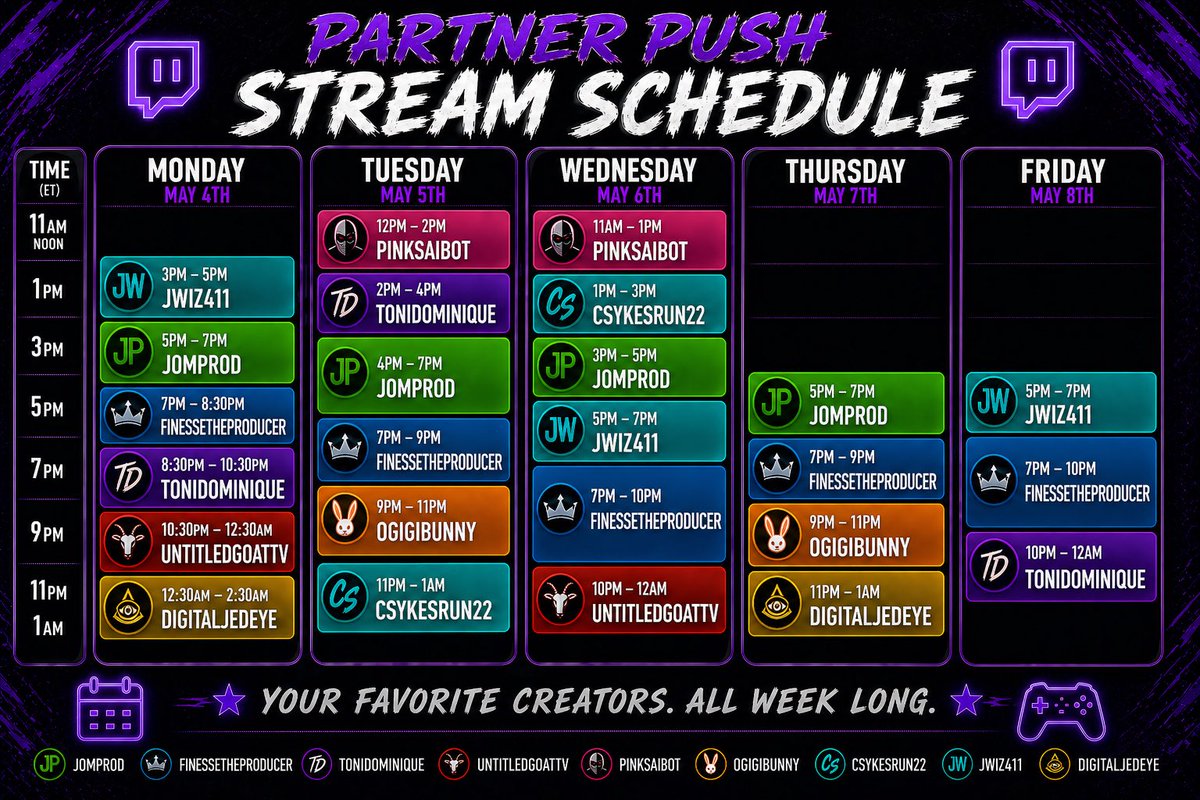 PARTNER PUSH
STREAM SCHEDULE

TIME (ET)
11AM NOON
1PM
3PM
5PM
7PM
9PM
11PM
1AM

MONDAY
MAY 4TH
JW 3PM – 5PM JWIZ411
JP 5PM – 7PM JOMPROD
7PM – 8:30PM FINESSETHEPRODUCER
TD 8:30PM – 10:30PM TONIDOMINIQUE
10:30PM – 12:30AM UNTITLEDGOATTV
12:30AM – 2:30AM DIGITALJEDEYE

TUESDAY
MAY 5TH
12PM – 2PM PINKSAIBOT
TD 2PM – 4PM TONIDOMINIQUE
JP 4PM – 7PM JOMPROD
7PM – 9PM FINESSETHEPRODUCER
9PM – 11PM OGIGIBUNNY
CS 11PM – 1AM CSYKESRUN22

WEDNESDAY
MAY 6TH
11AM – 1PM PINKSAIBOT
CS 1PM – 3PM CSYKESRUN22
JP 3PM – 5PM JOMPROD
JW 5PM – 7PM JWIZ411
7PM – 10PM FINESSETHEPRODUCER
10PM – 12AM UNTITLEDGOATTV

THURSDAY
MAY 7TH
JP 5PM – 7PM JOMPROD
7PM – 9PM FINESSETHEPRODUCER
9PM – 11PM OGIGIBUNNY
11PM – 1AM DIGITALJEDEYE

FRIDAY
MAY 8TH
JW 5PM – 7PM JWIZ411
7PM – 10PM FINESSETHEPRODUCER
TD 10PM – 12AM TONIDOMINIQUE

YOUR FAVORITE CREATORS. ALL WEEK LONG.

JP JOMPROD FINESSETHEPRODUCER TD TONIDOMINIQUE UNTITLEDGOATTV PINKSAIBOT OGIGIBUNNY CS CSYKESRUN22 JW JWIZ411 DIGITALJEDEYE